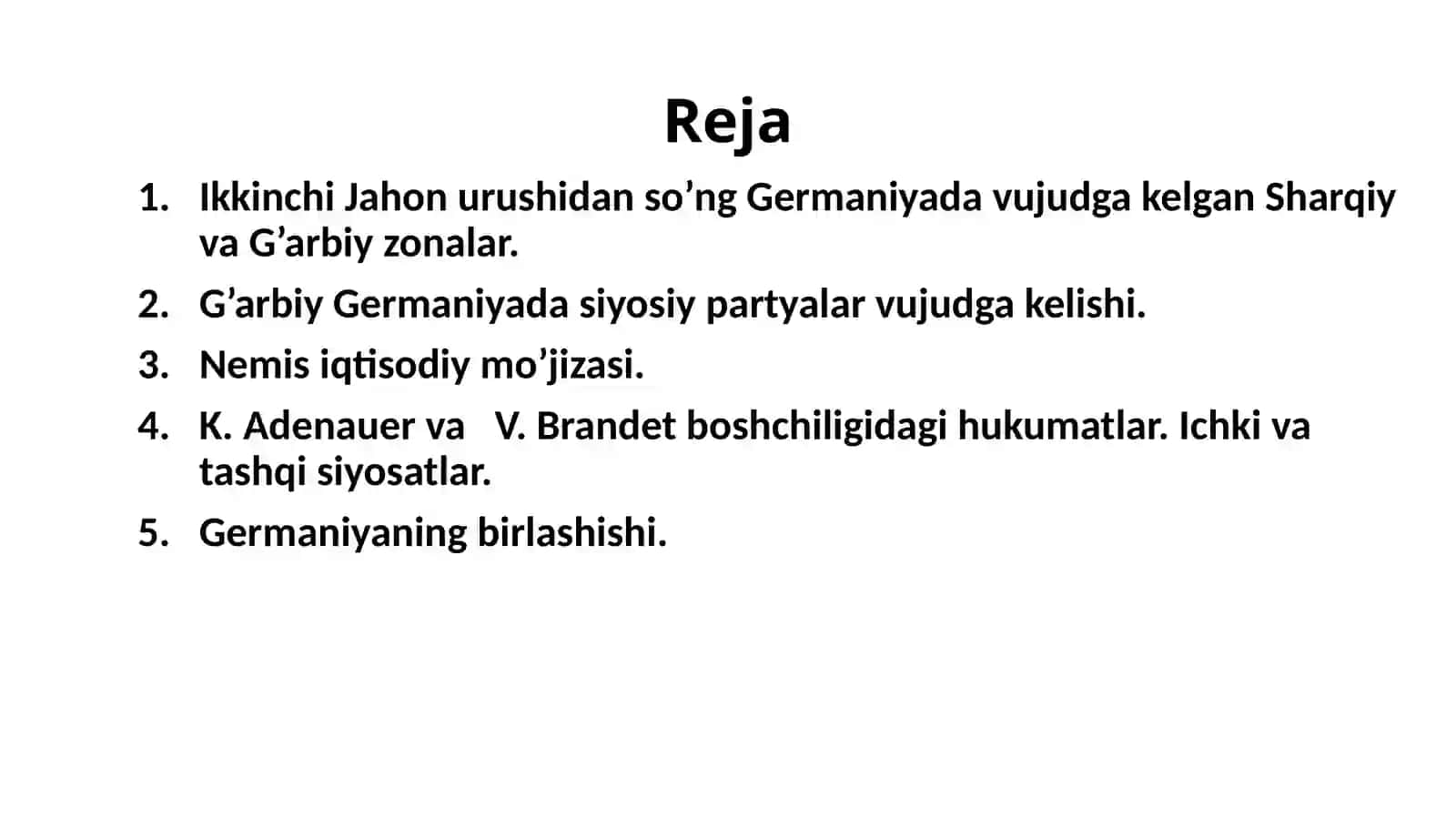 Reja

1. Ikkinchi Jahon urushidan so’ng Germaniyada vujudga kelgan Sharqiy va G’arbiy zonalar.
2. G’arbiy Germaniyada siyosiy partyalar vujudga kelishi.
3. Nemis iqtisodiy mo’jizasi.
4. K. Adenauer va V. Brandet boshchiligidagi hukumatlar. Ichki va tashqi siyosatlar.
5. Germaniyaning birlashishi.